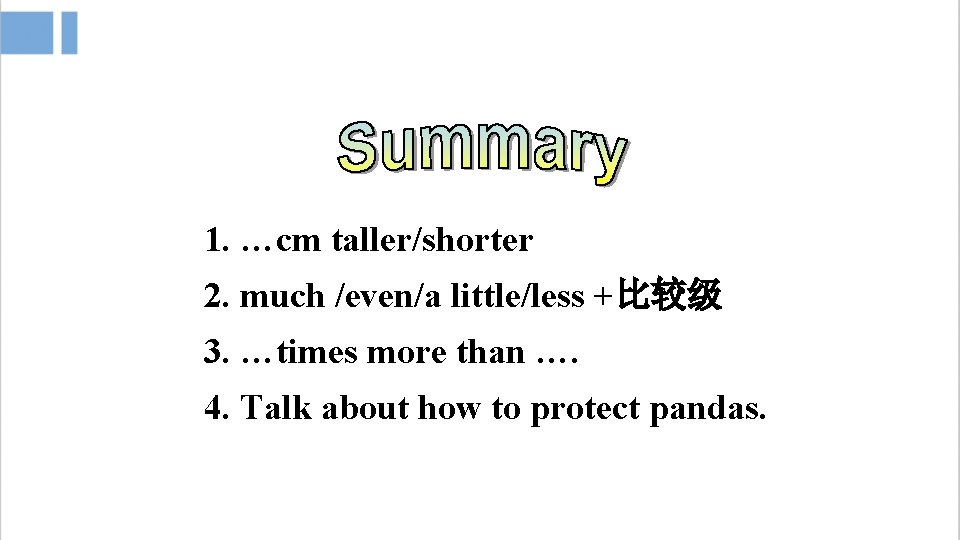 Summary

1. …cm taller/shorter

2. much /even/a little/less +比较级

3. …times more than ….

4. Talk about how to protect pandas.